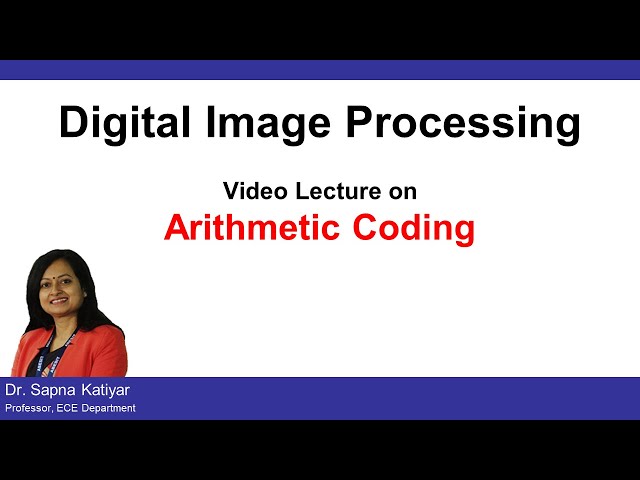 Digital Image Processing

Video Lecture on
Arithmetic Coding

Dr. Sapna Katiyar
Professor, ECE Department